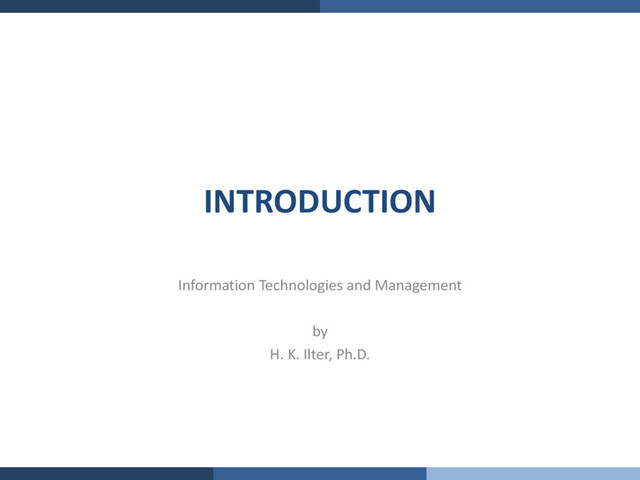 INTRODUCTION

Information Technologies and Management

by
H. K. Ilter, Ph.D.